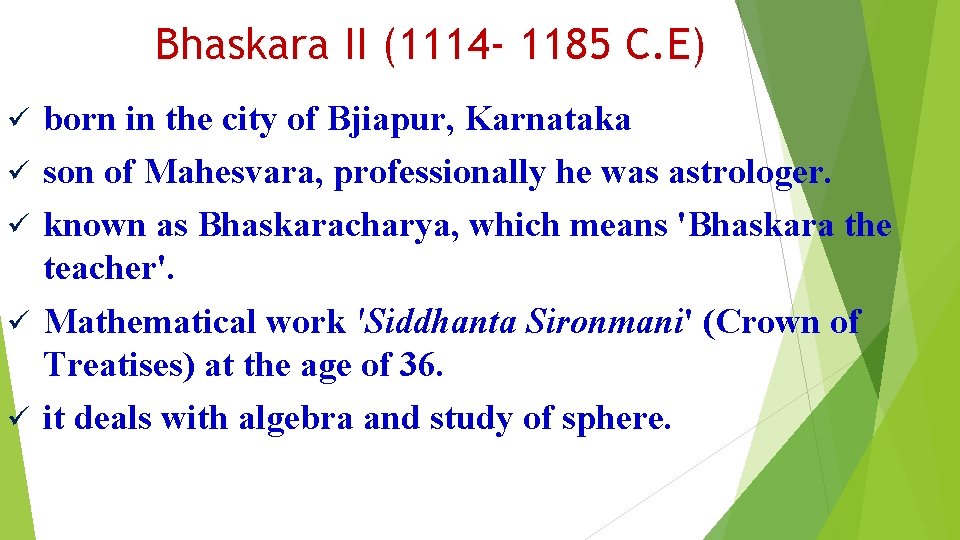 Bhaskara II (1114- 1185 C.E)

✓ born in the city of Bjiapur, Karnataka

✓ son of Mahesvara, professionally he was astrologer.

✓ known as Bhaskaracharya, which means 'Bhaskara the teacher'.

✓ Mathematical work 'Siddhanta Sironmani' (Crown of Treatises) at the age of 36.

✓ it deals with algebra and study of sphere.